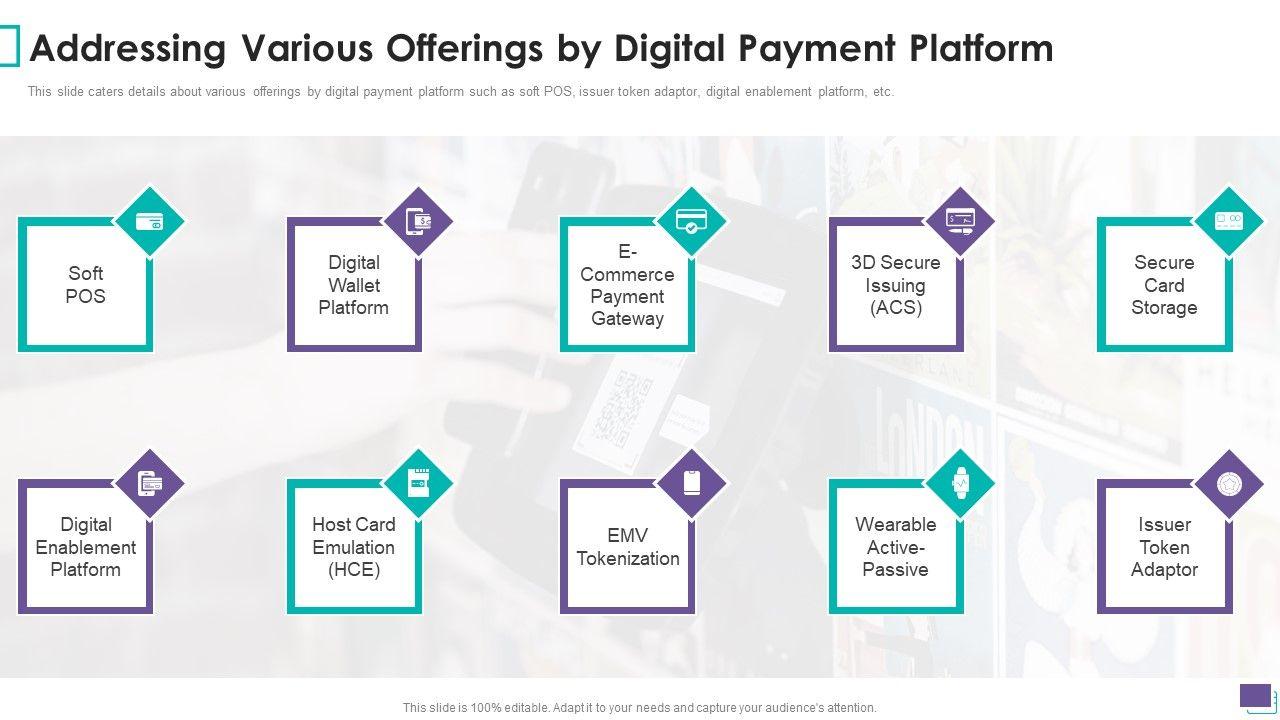 Addressing Various Offerings by Digital Payment Platform

This slide caters details about various offerings by digital payment platform such as soft POS, issuer token adaptor, digital enablement platform, etc.

Soft POS

Digital Wallet Platform

E-Commerce Payment Gateway

3D Secure Issuing (ACS)

Secure Card Storage

Digital Enablement Platform

Host Card Emulation (HCE)

EMV Tokenization

Wearable Active-Passive

Issuer Token Adaptor

This slide is 100% editable. Adapt it to your needs and capture your audience's attention.